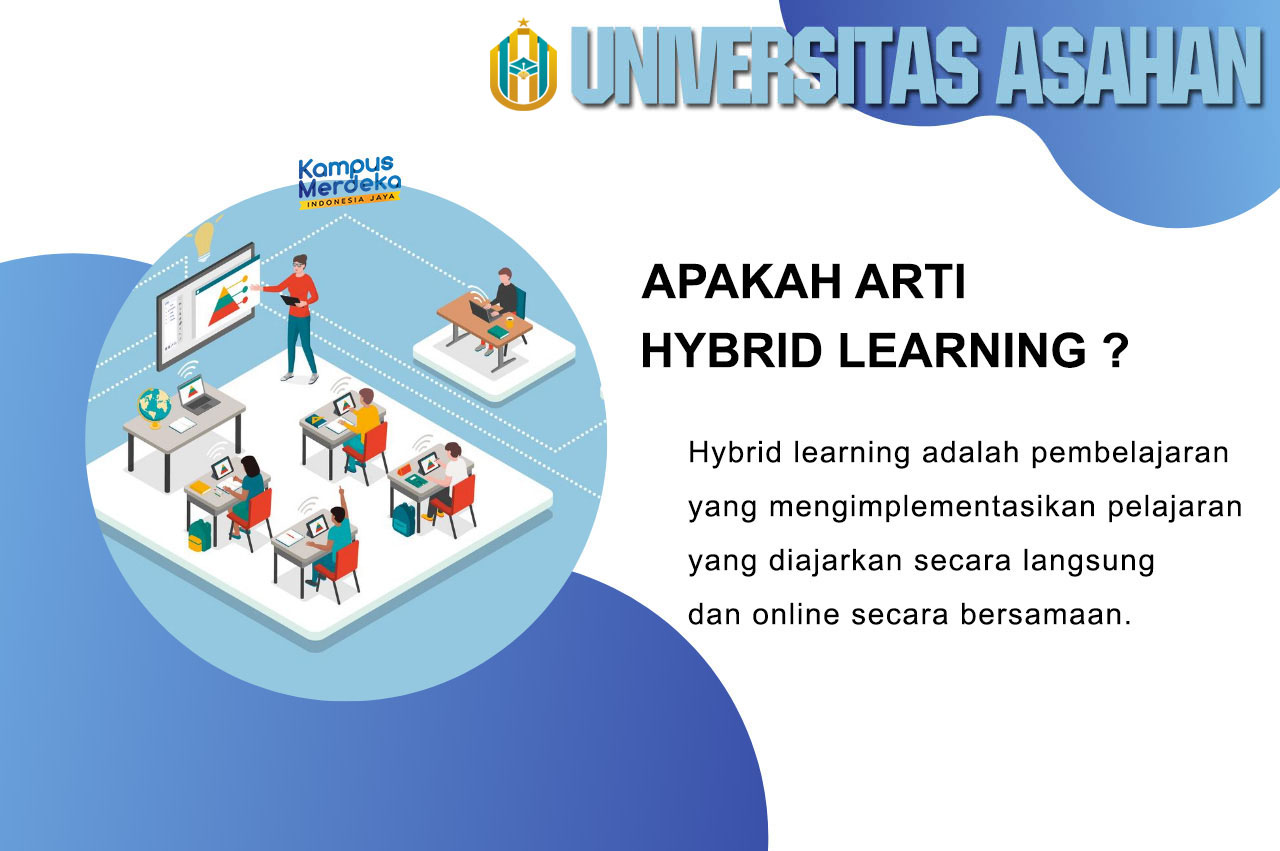 UNIVERSITAS ASAHAN

Kampus Merdeka
INDONESIA JAYA

APAKAH ARTI
HYBRID LEARNING ?

Hybrid learning adalah pembelajaran yang mengimplementasikan pelajaran yang diajarkan secara langsung dan online secara bersamaan.